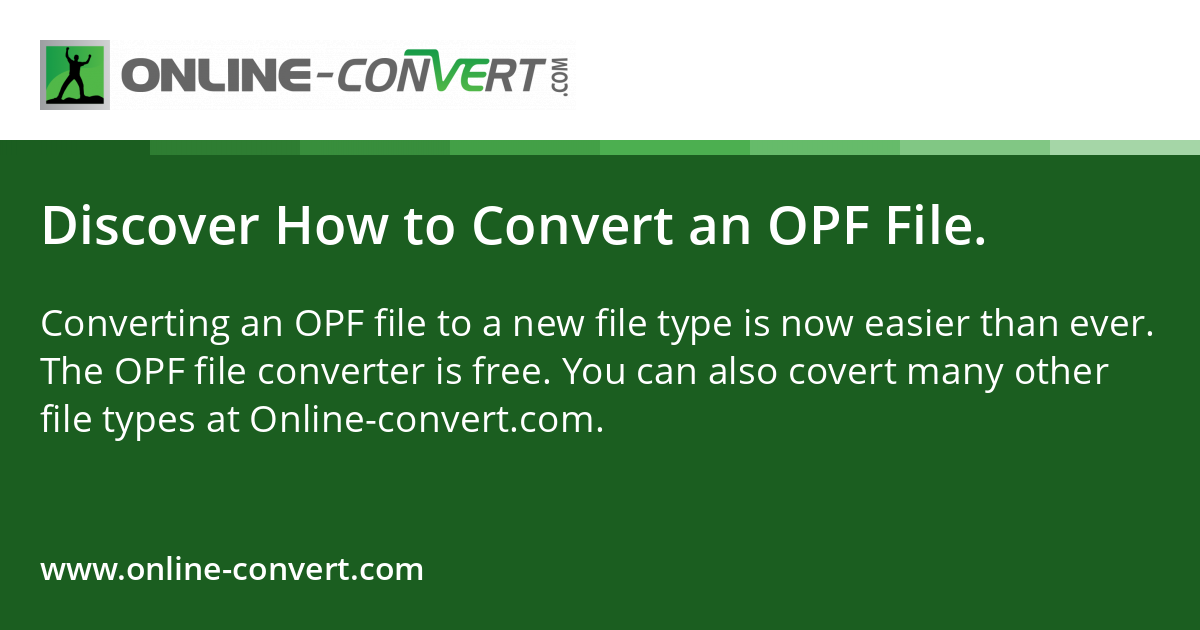 ONLINE-CONVERT.COM

Discover How to Convert an OPF File.

Converting an OPF file to a new file type is now easier than ever. The OPF file converter is free. You can also covert many other file types at Online-convert.com.

www.online-convert.com